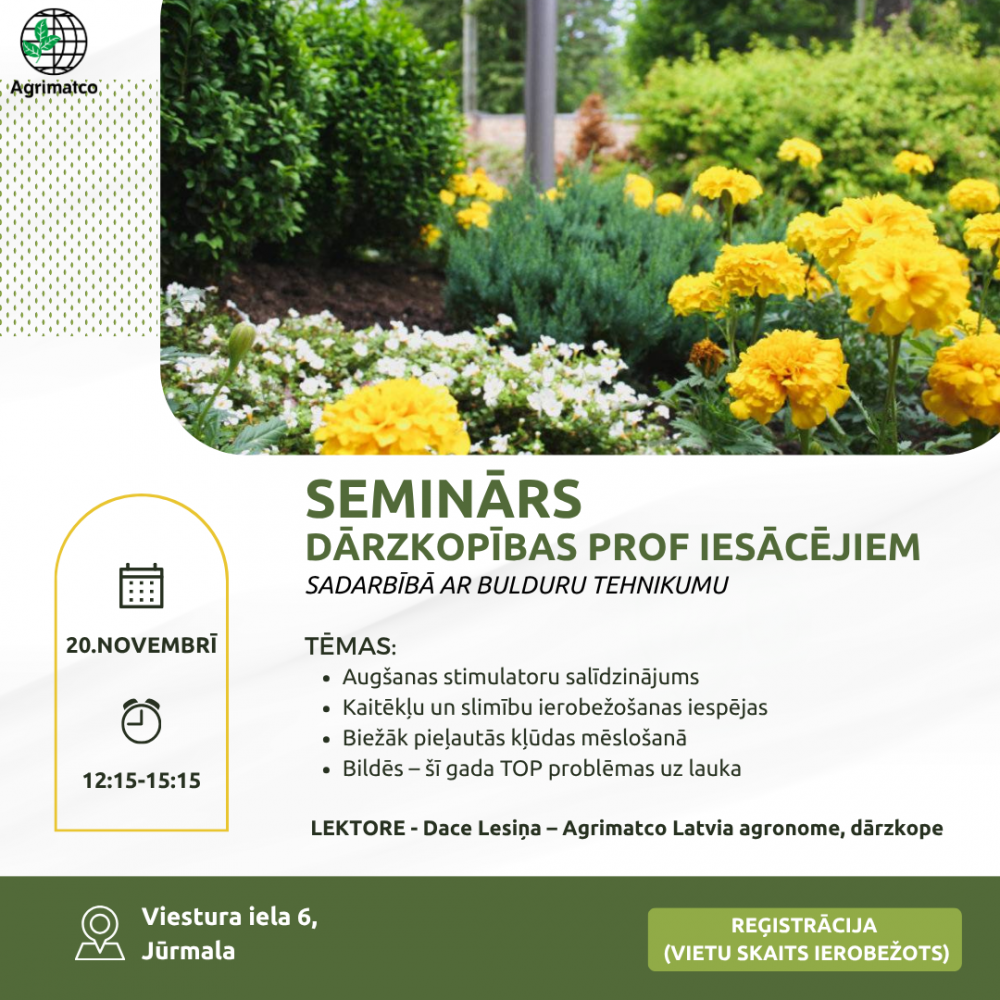 Agrimatco

SEMINĀRS
DĀRZKOPĪBAS PROF IESĀCĒJIEM
SADARBĪBĀ AR BULDURU TEHNIKUMU

20.NOVEMBRĪ

12:15-15:15

TĒMAS:
- Augšanas stimulatoru salīdzinājums
- Kaitēkļu un slimību ierobežošanas iespējas
- Biežāk pieļautās kļūdas mēslošanā
- Bildēs – šī gada TOP problēmas uz lauka

LEKTORE - Dace Lesiņa – Agrimatco Latvia agronome, dārzkope

Viestura iela 6, Jūrmala

REĢISTRĀCIJA
(VIETU SKAITS IEROBEŽOTS)